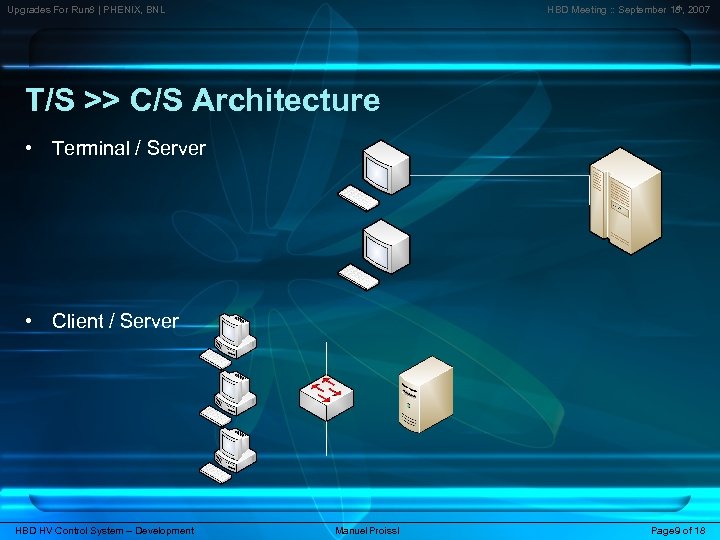 Upgrades For Run8 | PHENIX, BNL

HBD Meeting :: September 18th, 2007

T/S >> C/S Architecture

• Terminal / Server

• Client / Server

HBD HV Control System – Development

Manuel Proissl

Page9 of 18